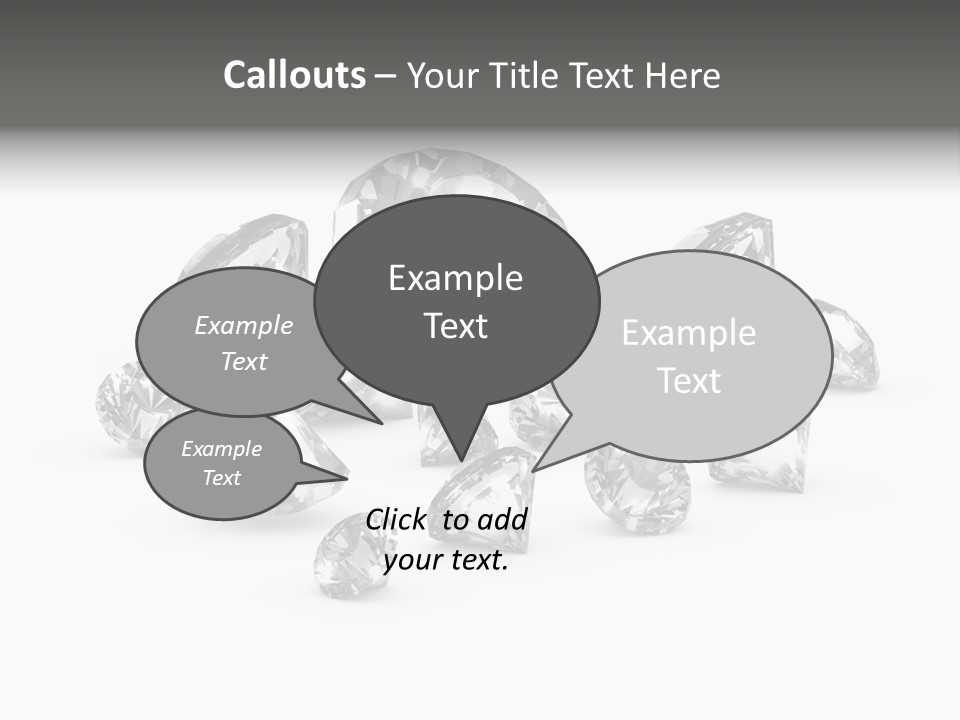 Callouts – Your Title Text Here

Example Text

Example Text

Example Text

Example Text

Click to add your text.